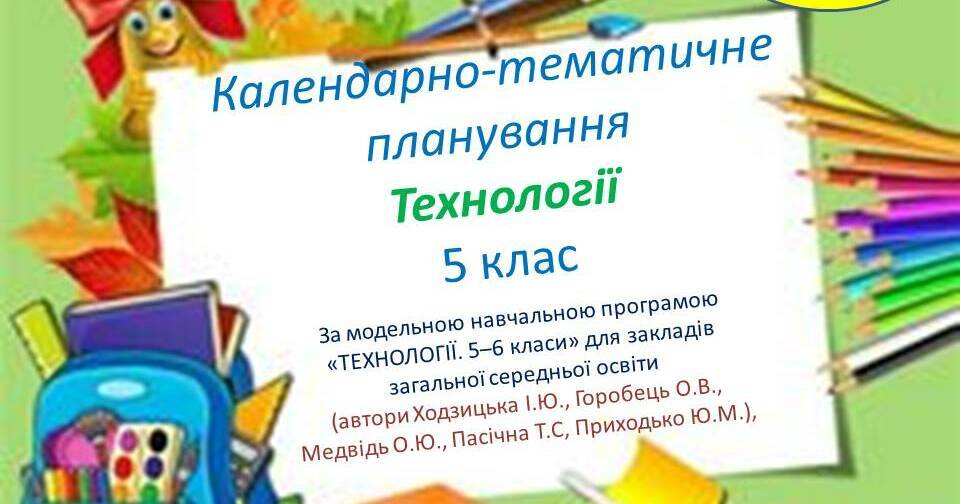 Календарно-тематичне планування
Технології
5 клас

За модельною навчальною програмою «ТЕХНОЛОГІЇ. 5–6 класи» для закладів загальної середньої освіти
(автори Ходзицька І.Ю., Горобець О.В., Медвідь О.Ю., Пасічна Т.С, Приходько Ю.М.),